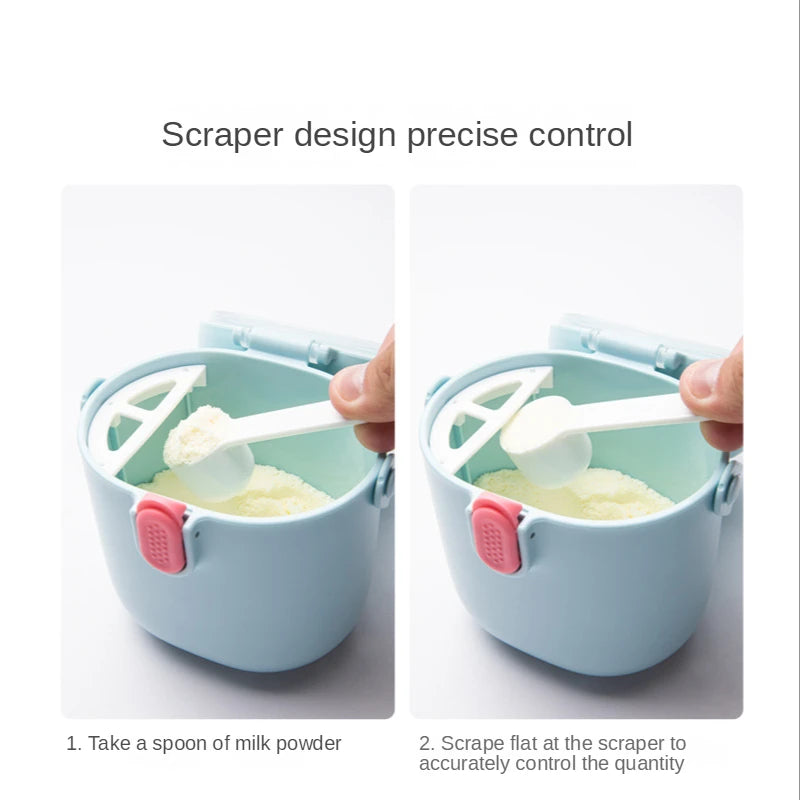 Scraper design precise control

1. Take a spoon of milk powder

2. Scrape flat at the scraper to accurately control the quantity